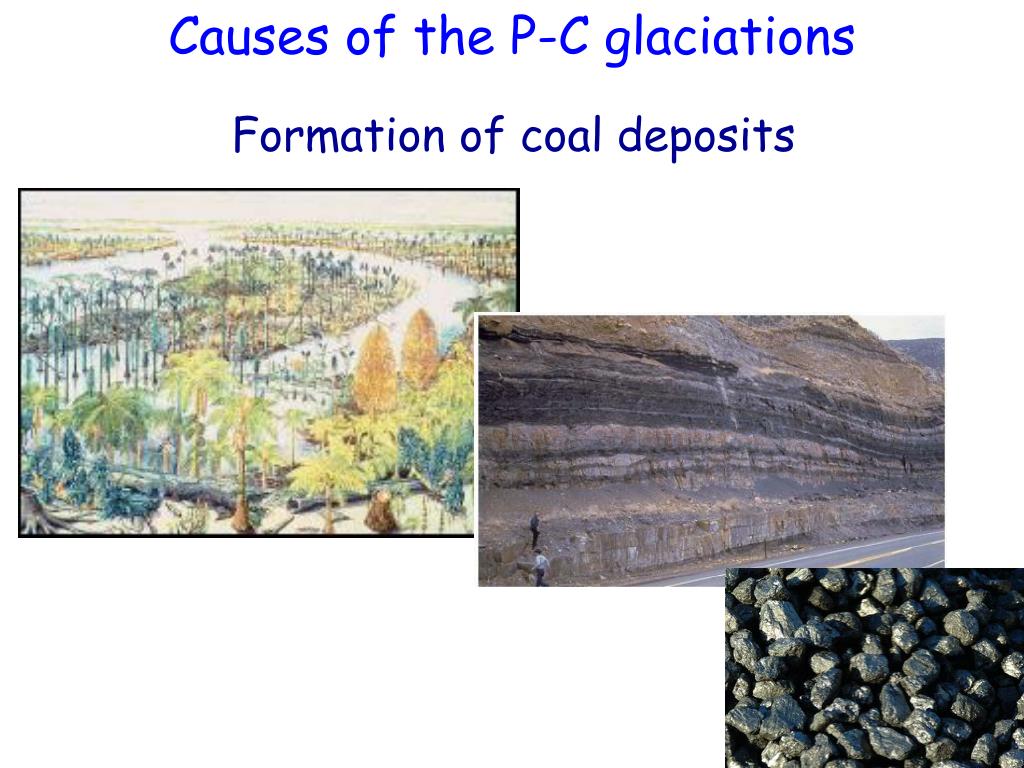 Causes of the P-C glaciations

Formation of coal deposits